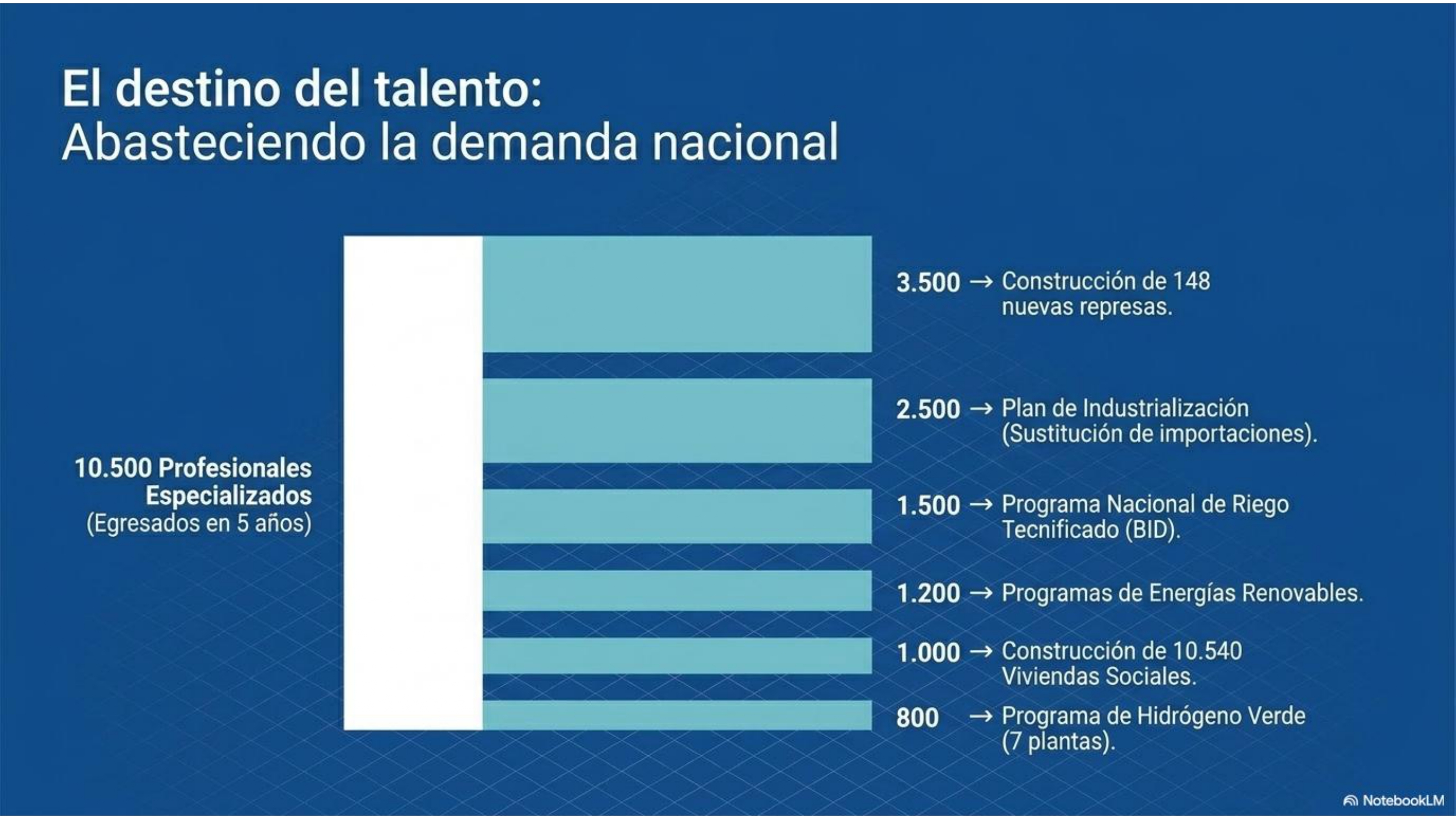 El destino del talento:
Abasteciendo la demanda nacional

10.500 Profesionales Especializados
(Egresados en 5 años)

3.500 → Construcción de 148 nuevas represas.

2.500 → Plan de Industrialización (Sustitución de importaciones).

1.500 → Programa Nacional de Riego Tecnificado (BID).

1.200 → Programas de Energías Renovables.

1.000 → Construcción de 10.540 Viviendas Sociales.

800 → Programa de Hidrógeno Verde (7 plantas).

NotebookLM